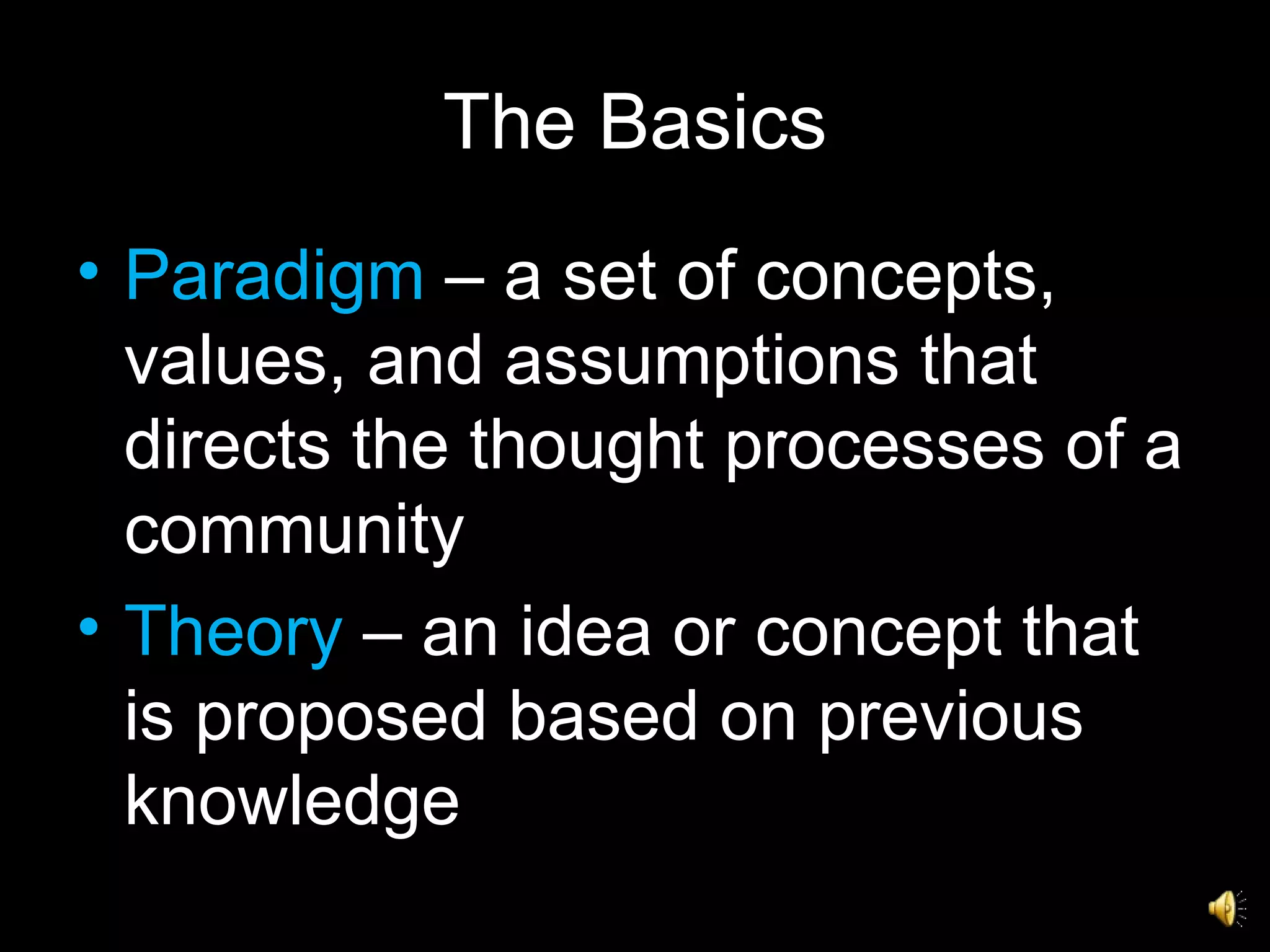 The Basics

• Paradigm – a set of concepts, values, and assumptions that directs the thought processes of a community

• Theory – an idea or concept that is proposed based on previous knowledge